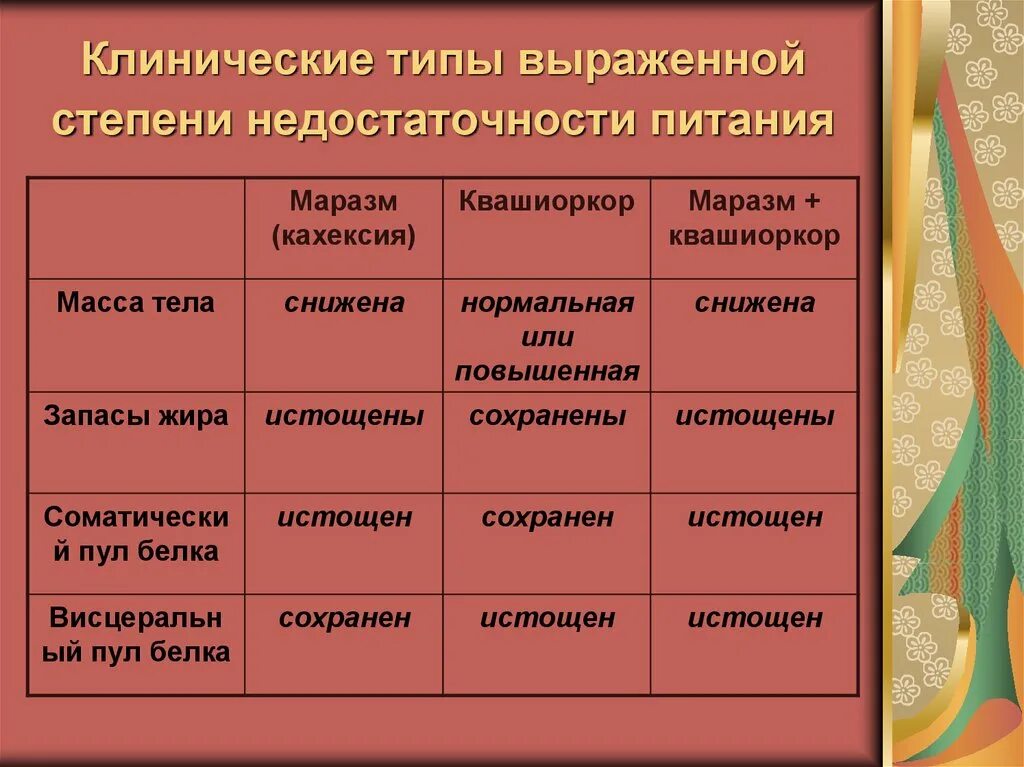 Клинические типы выраженной степени недостаточности питания

| | Маразм (кахексия) | Квашиоркор | Маразм + квашиоркор |
|---|---|---|---|
| Масса тела | снижена | нормальная или повышенная | снижена |
| Запасы жира | истощены | сохранены | истощены |
| Соматический пул белка | истощен | сохранен | истощен |
| Висцеральный пул белка | сохранен | истощен | истощен |